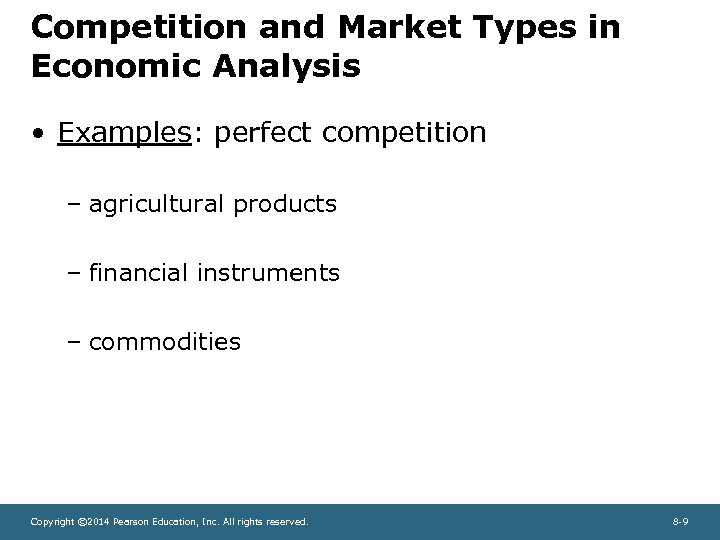 Competition and Market Types in Economic Analysis

• Examples: perfect competition

– agricultural products

– financial instruments

– commodities

Copyright ©2014 Pearson Education, Inc. All rights reserved.

8-9